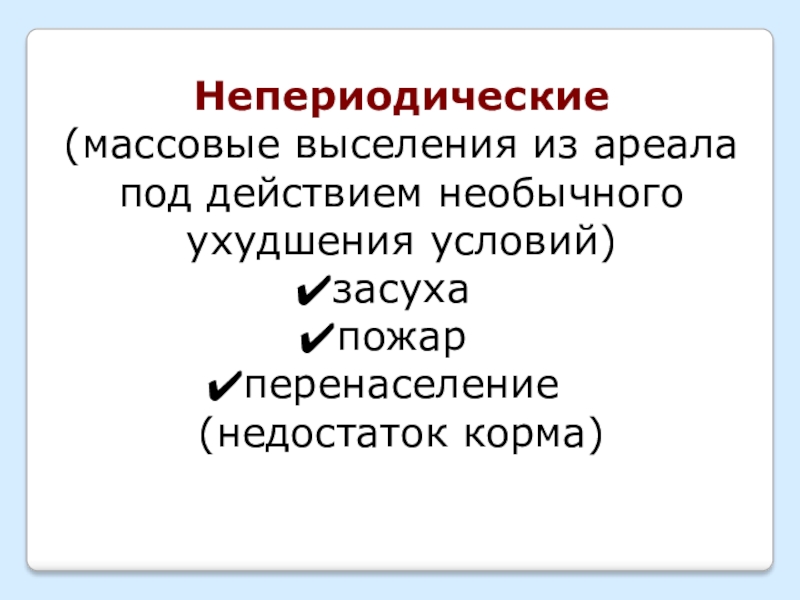 Непериодические
(массовые выселения из ареала под действием необычного ухудшения условий)
✔засуха
✔пожар
✔перенаселение
(недостаток корма)